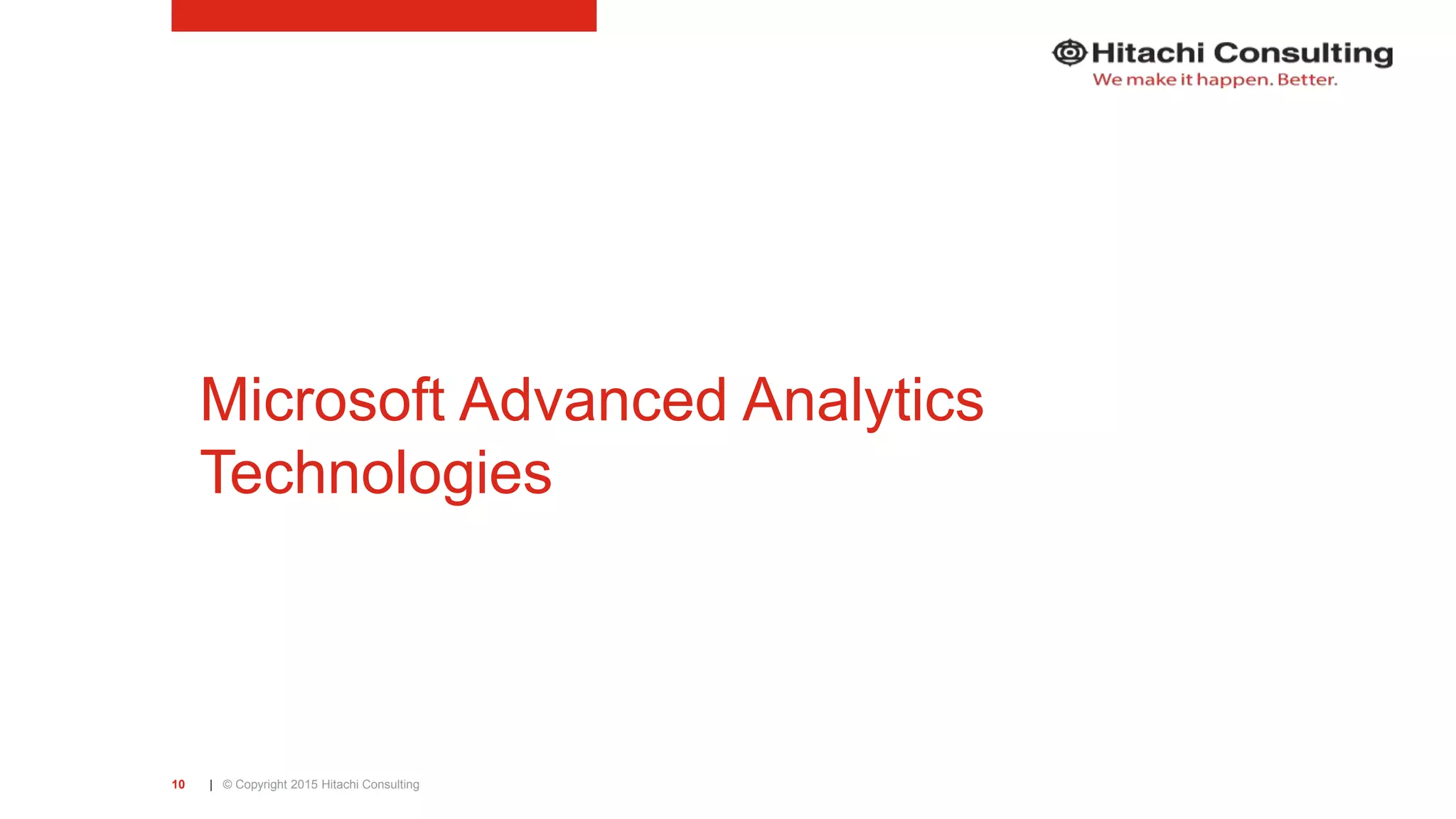 Hitachi Consulting
We make it happen. Better.

Microsoft Advanced Analytics Technologies

10 | © Copyright 2015 Hitachi Consulting